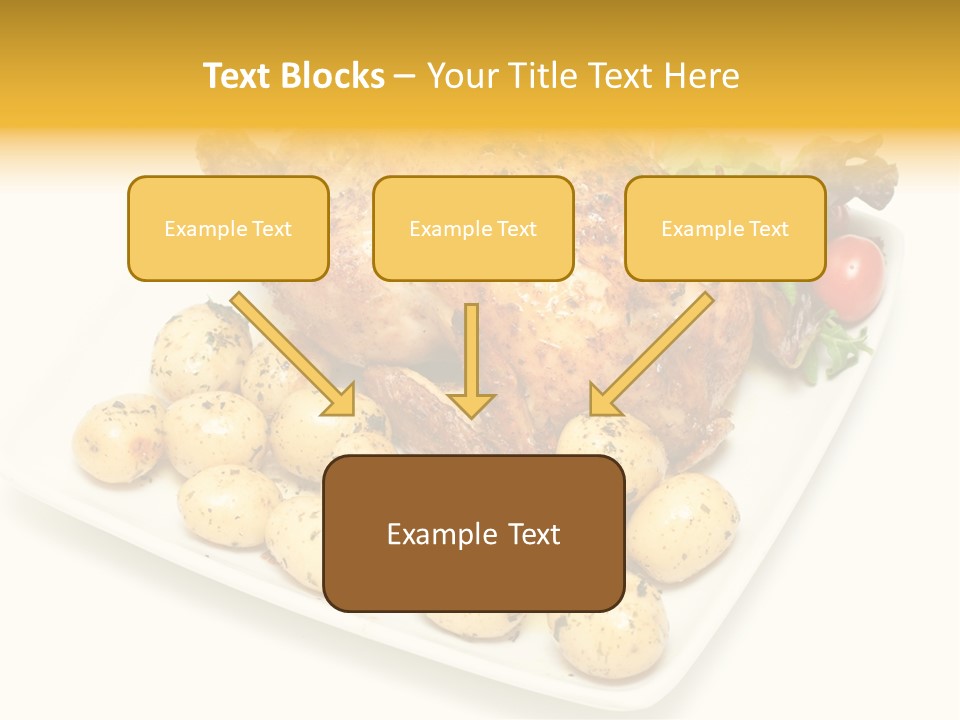 Text Blocks – Your Title Text Here

Example Text

Example Text

Example Text

Example Text